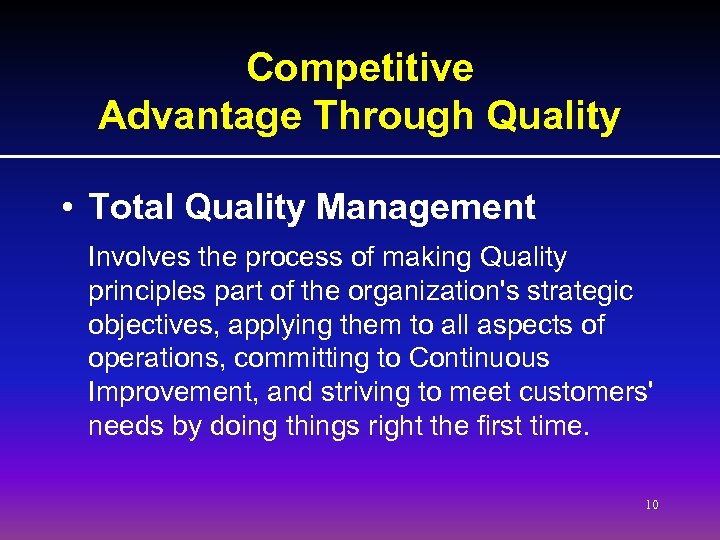 Competitive
Advantage Through Quality

• Total Quality Management

Involves the process of making Quality principles part of the organization's strategic objectives, applying them to all aspects of operations, committing to Continuous Improvement, and striving to meet customers' needs by doing things right the first time.

10